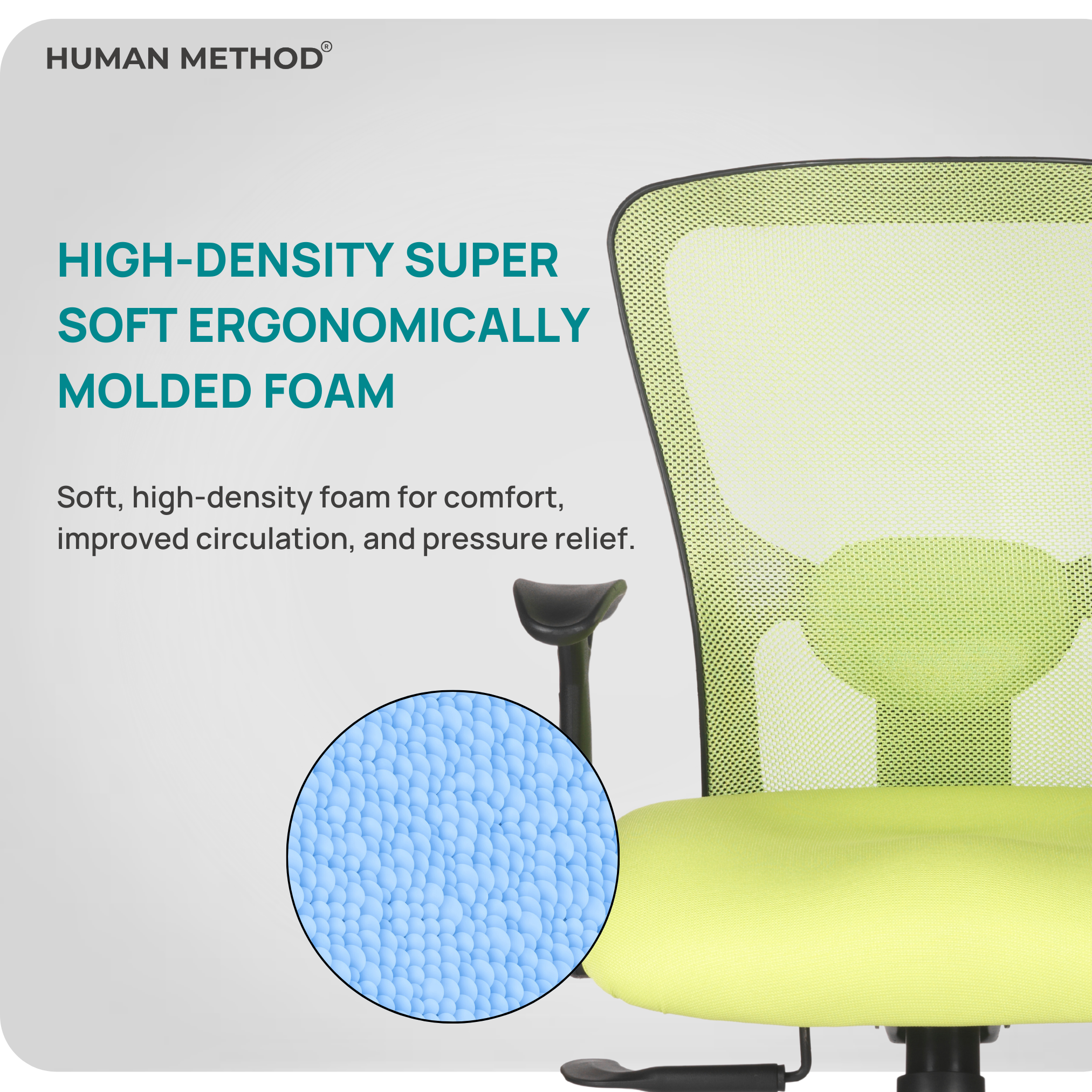 HUMAN METHOD®

HIGH-DENSITY SUPER SOFT ERGONOMICALLY MOLDED FOAM

Soft, high-density foam for comfort, improved circulation, and pressure relief.